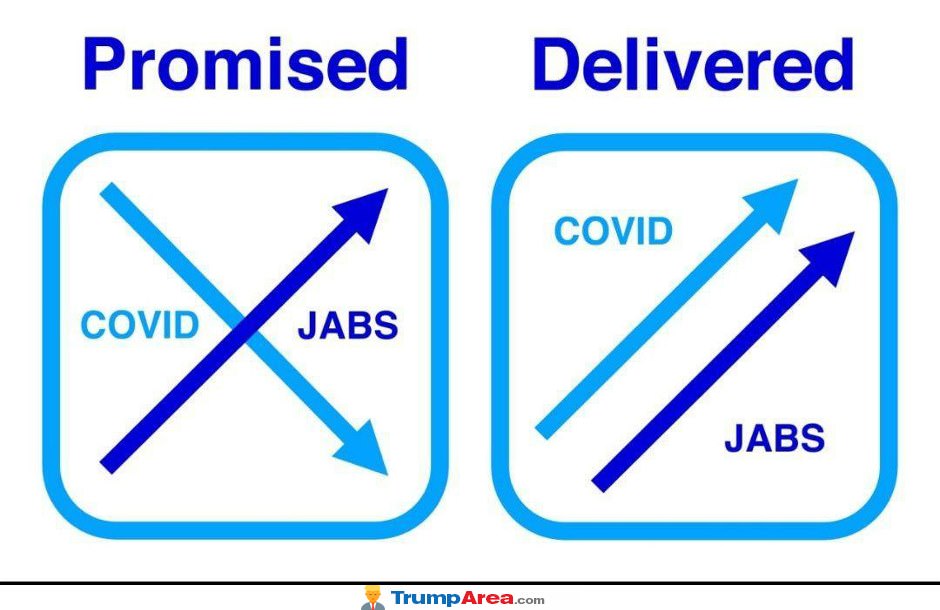 Promised

COVID

JABS

Delivered

COVID

JABS

TrumpArea.com